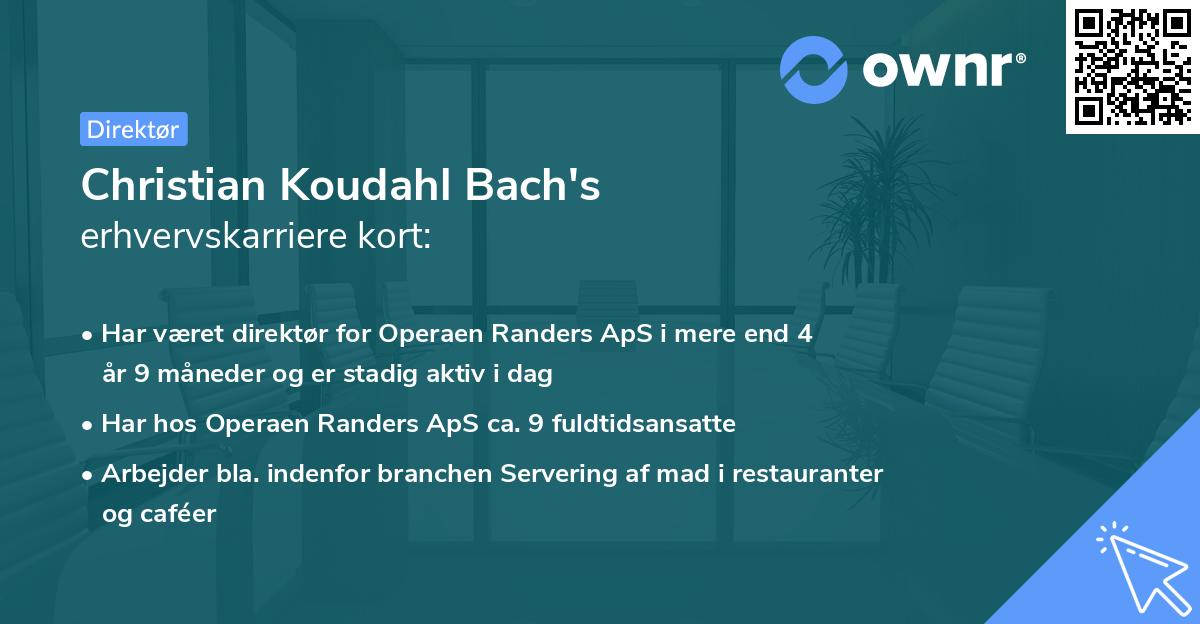 ownr®

Direktør

Christian Koudahl Bach's erhvervskarriere kort:

• Har været direktør for Operaen Randers ApS i mere end 4 år 9 måneder og er stadig aktiv i dag

• Har hos Operaen Randers ApS ca. 9 fuldtidsansatte

• Arbejder bla. indenfor branchen Servering af mad i restauranter og caféer